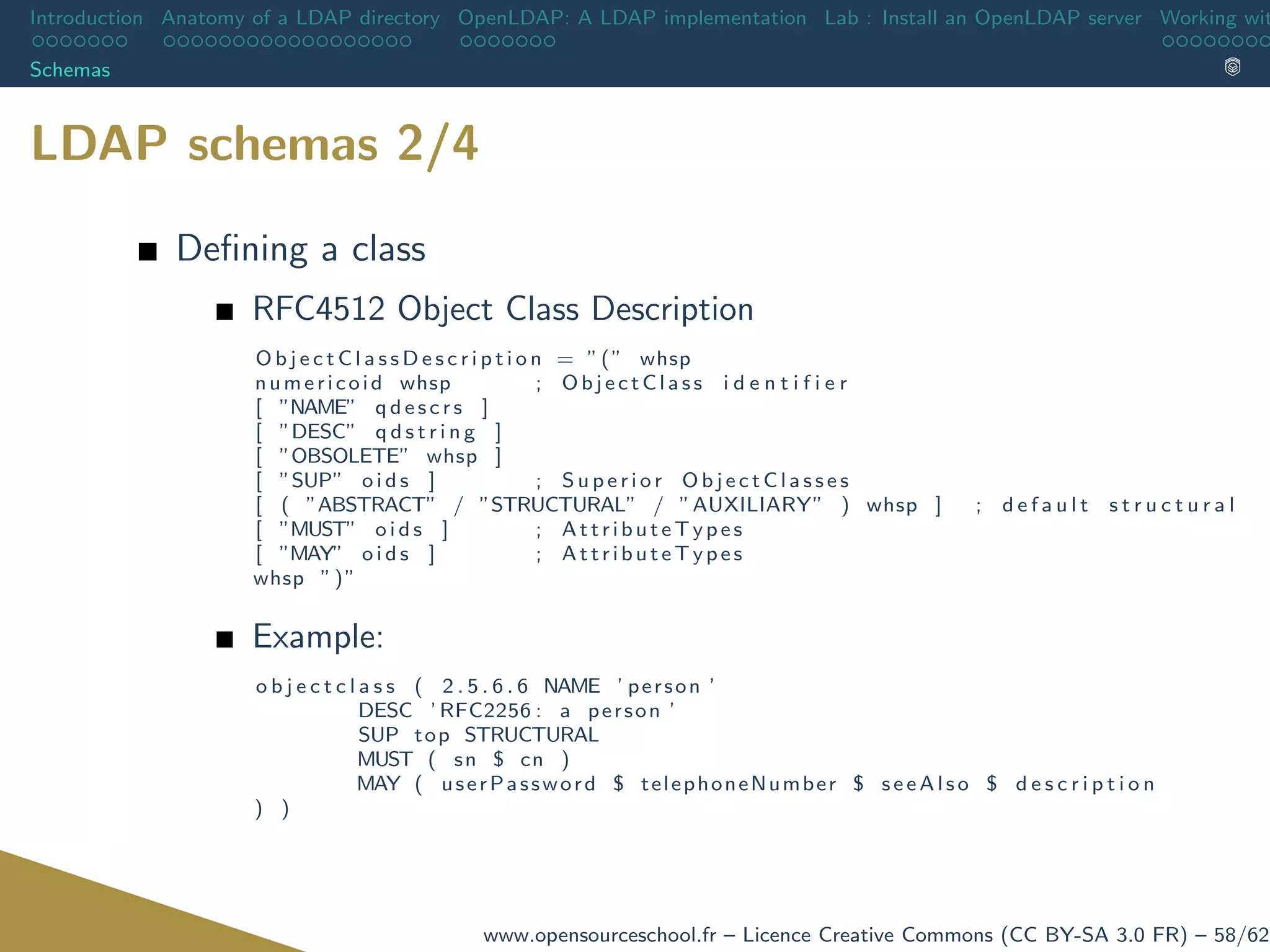 Introduction Anatomy of a LDAP directory OpenLDAP: A LDAP implementation Lab : Install an OpenLDAP server Working wit

Schemas

LDAP schemas 2/4

Defining a class

RFC4512 Object Class Description

ObjectClassDescription = "(" whsp
numericoid whsp ; ObjectClass identifier
[ "NAME" qdescrs ]
[ "DESC" qdstring ]
[ "OBSOLETE" whsp ]
[ "SUP" oids ] ; Superior ObjectClasses
[ ( "ABSTRACT" / "STRUCTURAL" / "AUXILIARY" ) whsp ] ; default structural
[ "MUST" oids ] ; AttributeTypes
[ "MAY" oids ] ; AttributeTypes
whsp ")"

Example:

objectclass ( 2.5.6.6 NAME 'person'
DESC 'RFC2256: a person'
SUP top STRUCTURAL
MUST ( sn $ cn )
MAY ( userPassword $ telephoneNumber $ seeAlso $ description
) )

www.opensourceschool.fr – Licence Creative Commons (CC BY-SA 3.0 FR) – 58/62